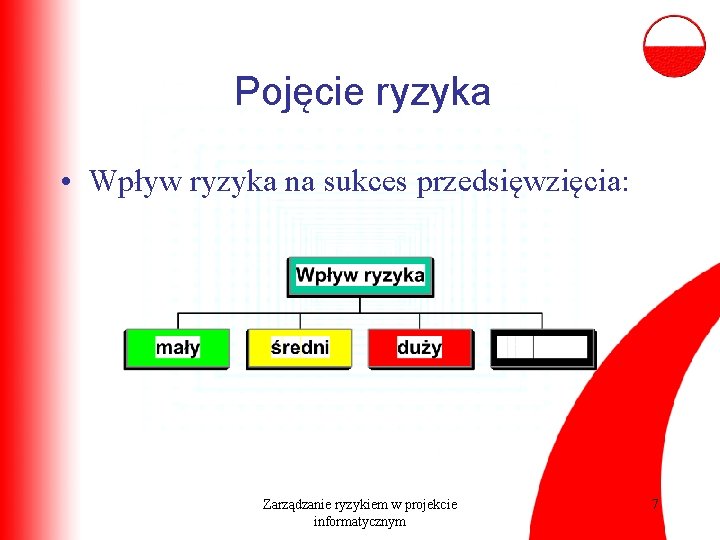 Pojęcie ryzyka

• Wpływ ryzyka na sukces przedsięwzięcia:

Wpływ ryzyka

mały

średni

duży

Zarządzanie ryzykiem w projekcie informatycznym

7